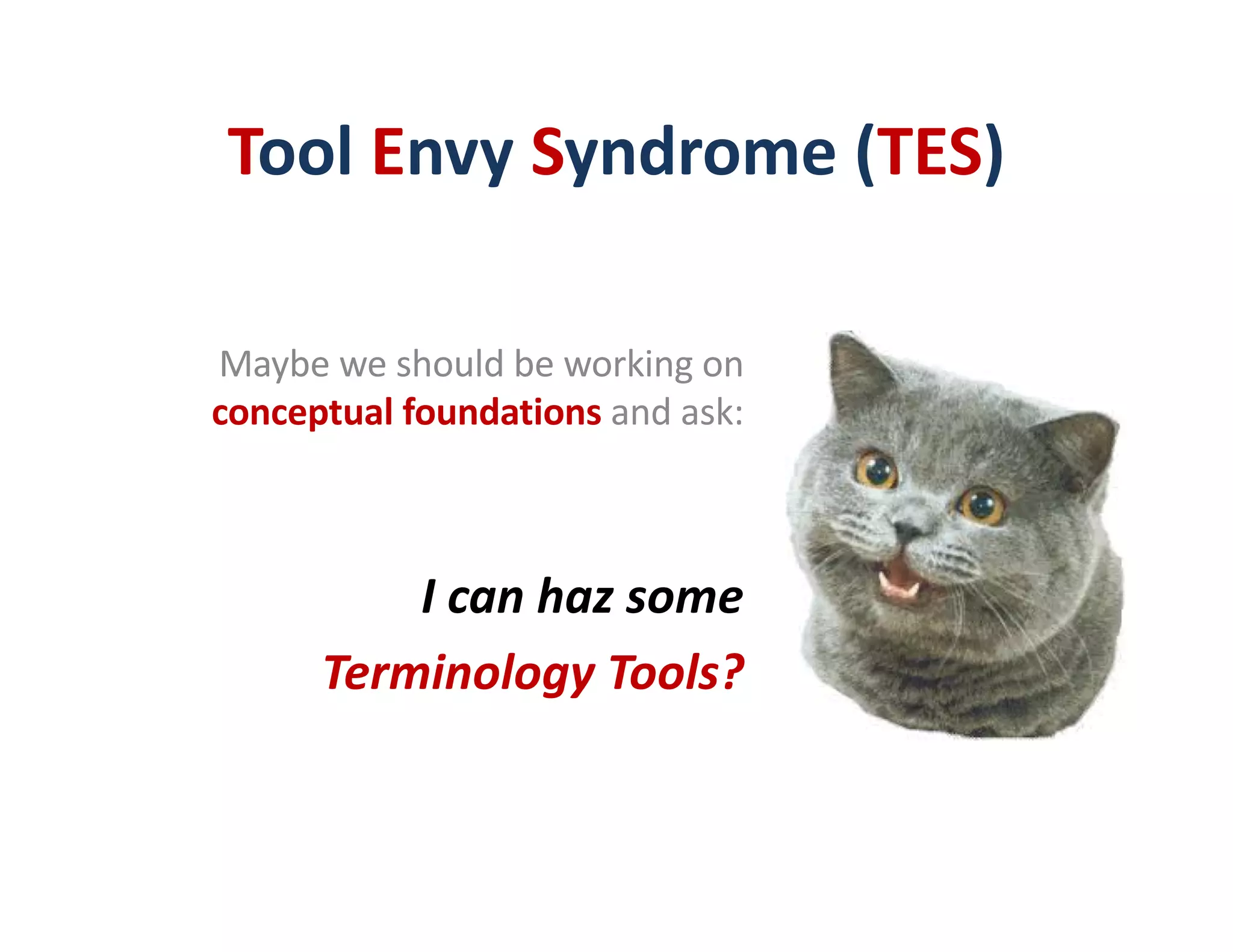 Tool Envy Syndrome (TES)

Maybe we should be working on conceptual foundations and ask:

I can haz some

Terminology Tools?